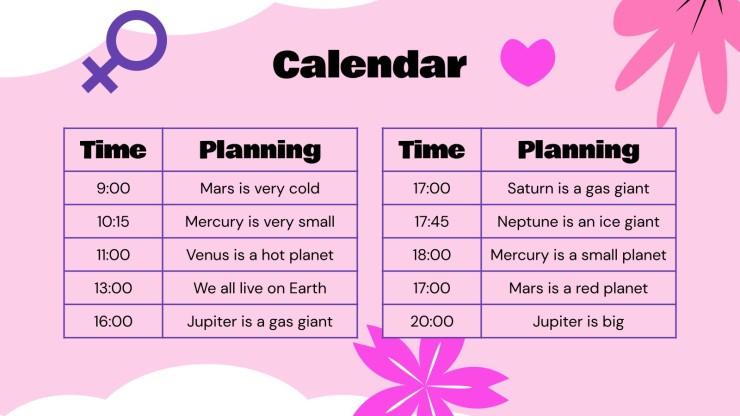 Calendar

| Time | Planning |
|---|---|
| 9:00 | Mars is very cold |
| 10:15 | Mercury is very small |
| 11:00 | Venus is a hot planet |
| 13:00 | We all live on Earth |
| 16:00 | Jupiter is a gas giant |

| Time | Planning |
|---|---|
| 17:00 | Saturn is a gas giant |
| 17:45 | Neptune is an ice giant |
| 18:00 | Mercury is a small planet |
| 17:00 | Mars is a red planet |
| 20:00 | Jupiter is big |